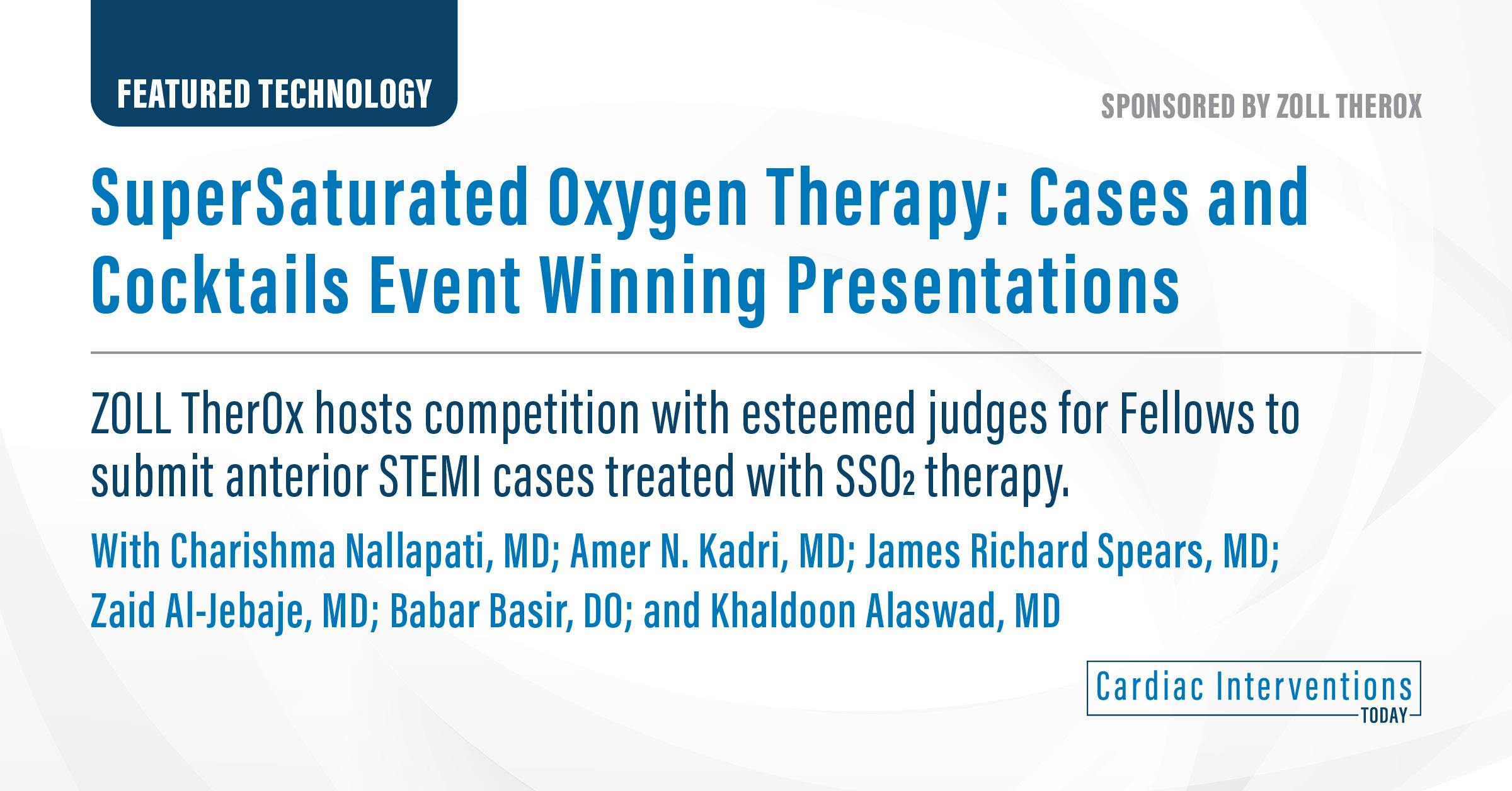 FEATURED TECHNOLOGY

SPONSORED BY ZOLL THEROX

SuperSaturated Oxygen Therapy: Cases and Cocktails Event Winning Presentations

ZOLL TherOx hosts competition with esteemed judges for Fellows to submit anterior STEMI cases treated with $SSO_2$ therapy.

With Charishma Nallapati, MD; Amer N. Kadri, MD; James Richard Spears, MD; Zaid Al-Jebaje, MD; Babar Basir, DO; and Khaldoon Alaswad, MD

Cardiac Interventions TODAY